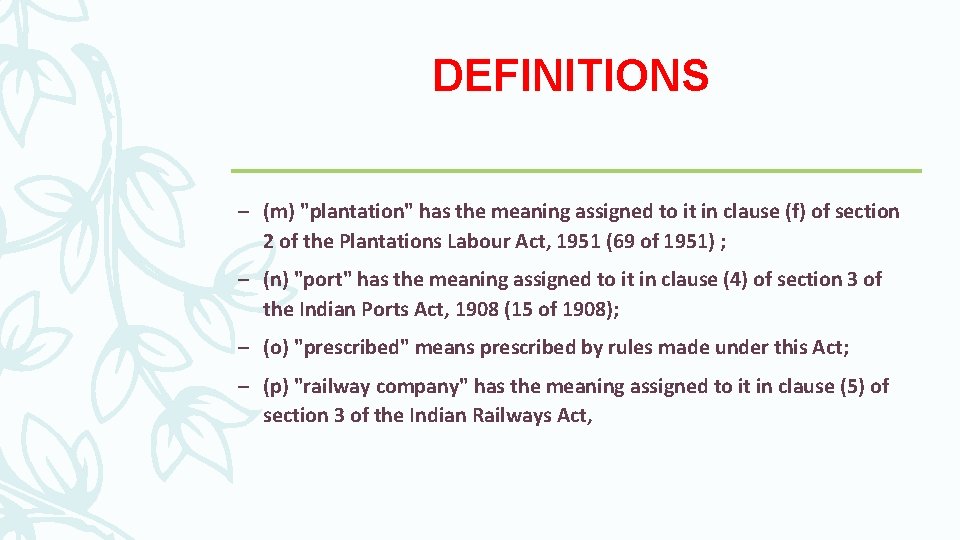 DEFINITIONS

– (m) "plantation" has the meaning assigned to it in clause (f) of section 2 of the Plantations Labour Act, 1951 (69 of 1951) ;

– (n) "port" has the meaning assigned to it in clause (4) of section 3 of the Indian Ports Act, 1908 (15 of 1908);

– (o) "prescribed" means prescribed by rules made under this Act;

– (p) "railway company" has the meaning assigned to it in clause (5) of section 3 of the Indian Railways Act,